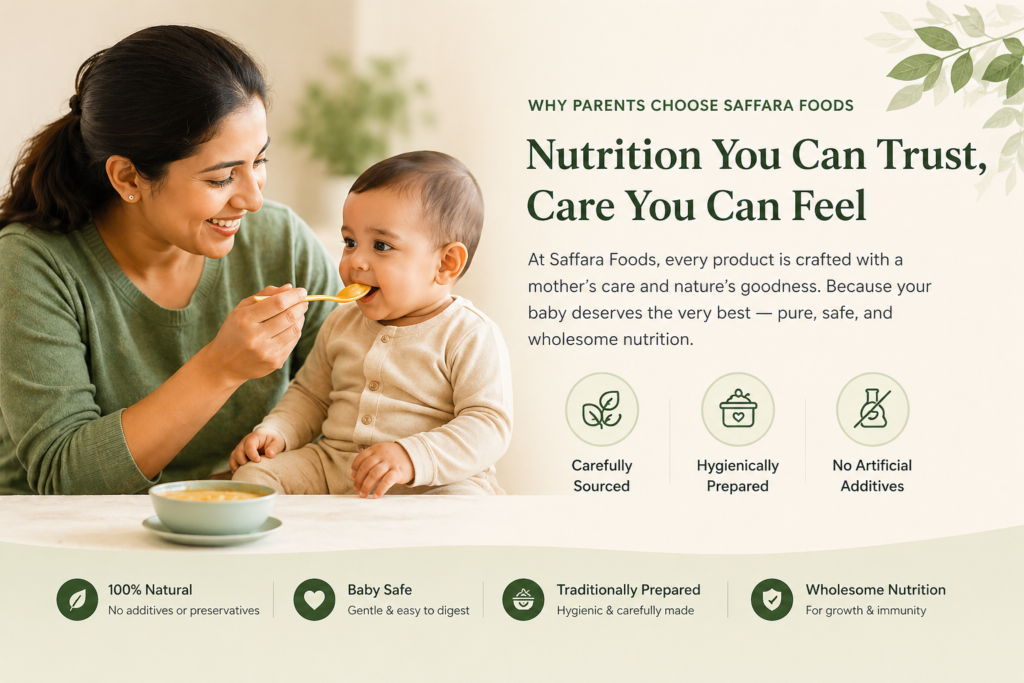 WHY PARENTS CHOOSE SAFFARA FOODS

Nutrition You Can Trust, Care You Can Feel

At Saffara Foods, every product is crafted with a mother's care and nature's goodness. Because your baby deserves the very best — pure, safe, and wholesome nutrition.

Carefully Sourced

Hygienically Prepared

No Artificial Additives

100% Natural
No additives or preservatives

Baby Safe
Gentle & easy to digest

Traditionally Prepared
Hygienic & carefully made

Wholesome Nutrition
For growth & immunity